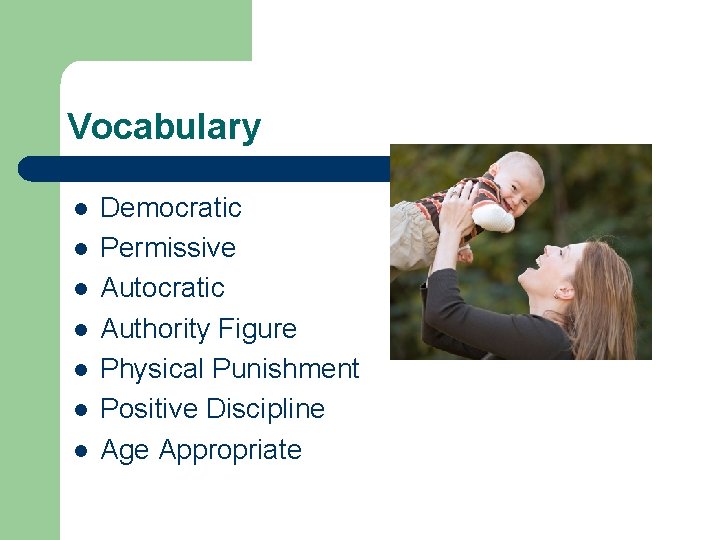 Vocabulary

- Democratic
- Permissive
- Autocratic
- Authority Figure
- Physical Punishment
- Positive Discipline
- Age Appropriate